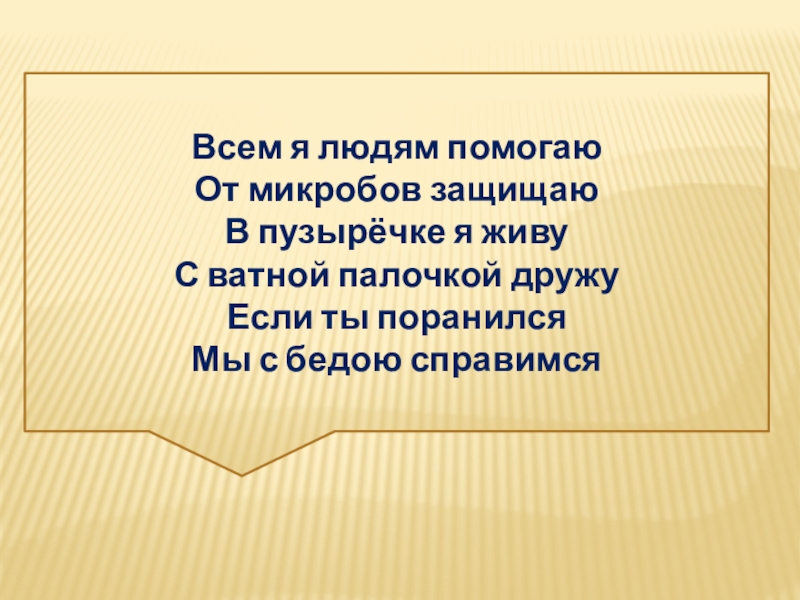 Всем я людям помогаю
От микробов защищаю
В пузырёчке я живу
С ватной палочкой дружу
Если ты поранился
Мы с бедою справимся